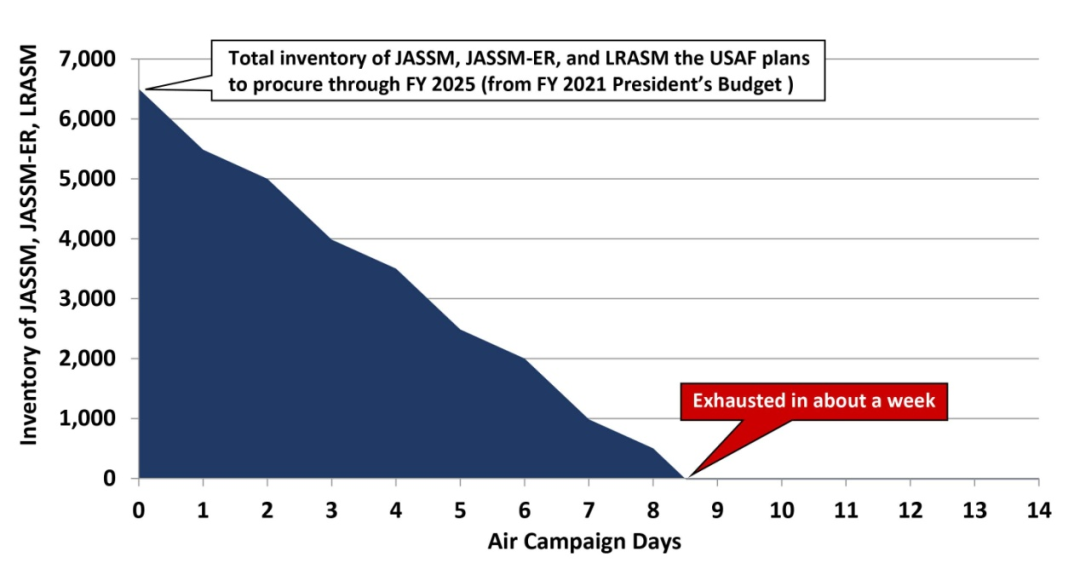 Inventory of JASSM, JASSM-ER, LRASM

7,000
6,000
5,000
4,000
3,000
2,000
1,000
0

Total inventory of JASSM, JASSM-ER, and LRASM the USAF plans to procure through FY 2025 (from FY 2021 President's Budget )

Exhausted in about a week

0 1 2 3 4 5 6 7 8 9 10 11 12 13 14

Air Campaign Days